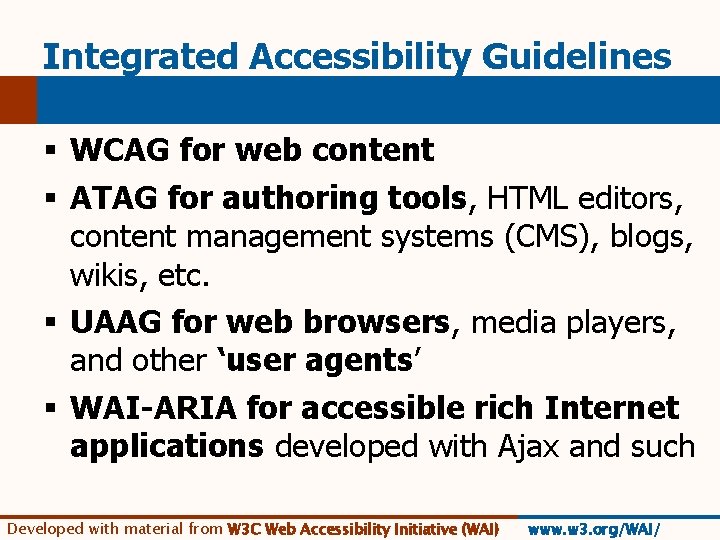 Integrated Accessibility Guidelines

▪ WCAG for web content

▪ ATAG for authoring tools, HTML editors, content management systems (CMS), blogs, wikis, etc.

▪ UAAG for web browsers, media players, and other ‘user agents’

▪ WAI-ARIA for accessible rich Internet applications developed with Ajax and such

Developed with material from W3C Web Accessibility Initiative (WAI) www.w3.org/WAI/